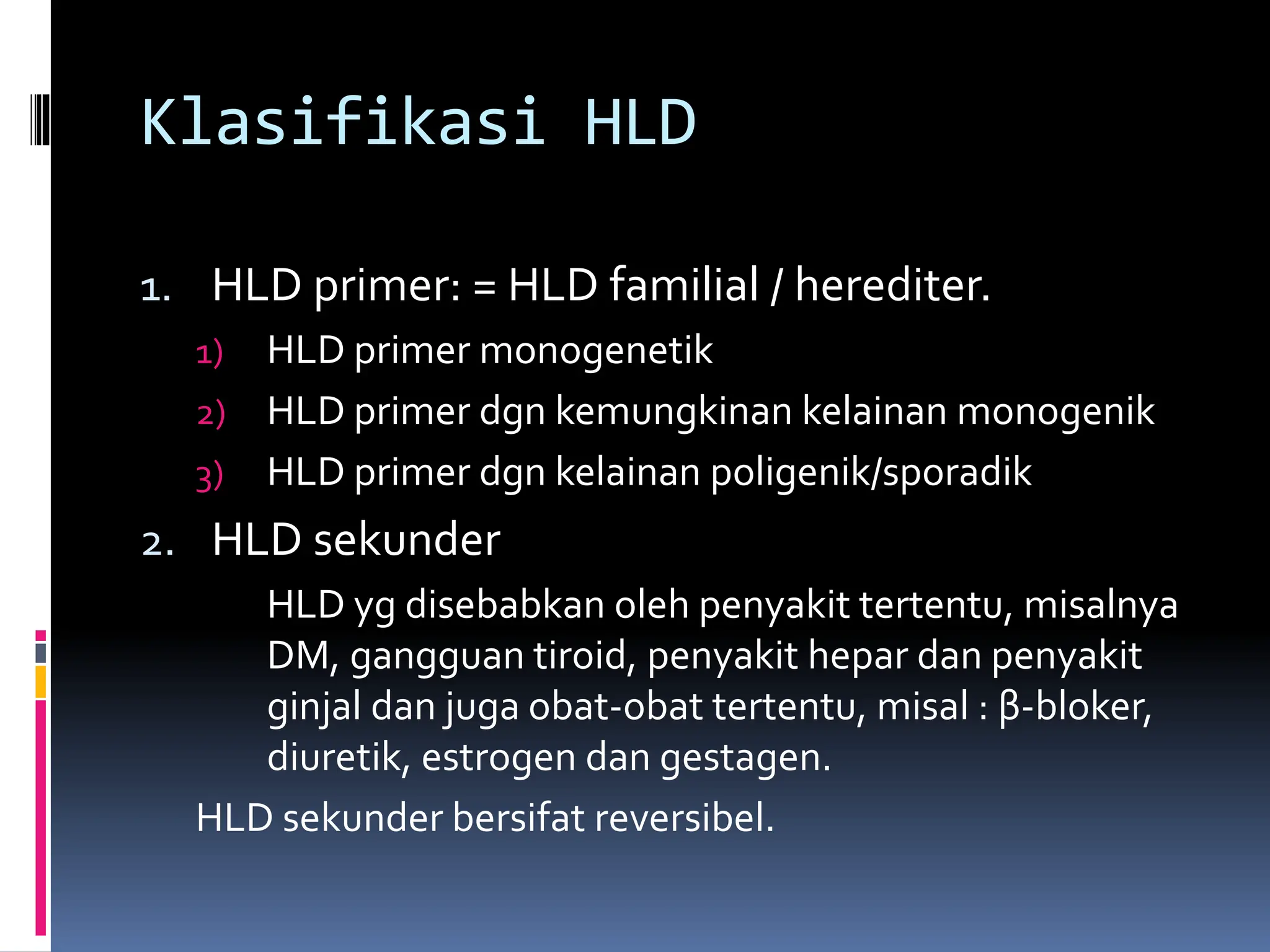 Klasifikasi HLD

1. HLD primer: = HLD familial / herediter.

1) HLD primer monogenetik

2) HLD primer dgn kemungkinan kelainan monogenik

3) HLD primer dgn kelainan poligenik/sporadik

2. HLD sekunder

HLD yg disebabkan oleh penyakit tertentu, misalnya DM, gangguan tiroid, penyakit hepar dan penyakit ginjal dan juga obat-obat tertentu, misal : β-bloker, diuretik, estrogen dan gestagen.

HLD sekunder bersifat reversibel.